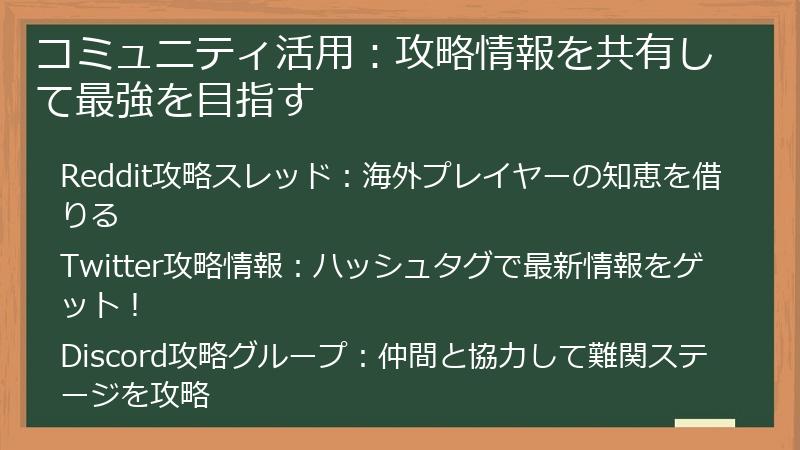 コミュニティ活用：攻略情報を共有して最強を目指す

Reddit攻略スレッド：海外プレイヤーの知恵を借りる

Twitter攻略情報：ハッシュタグで最新情報をゲット！

Discord攻略グループ：仲間と協力して難関ステージを攻略